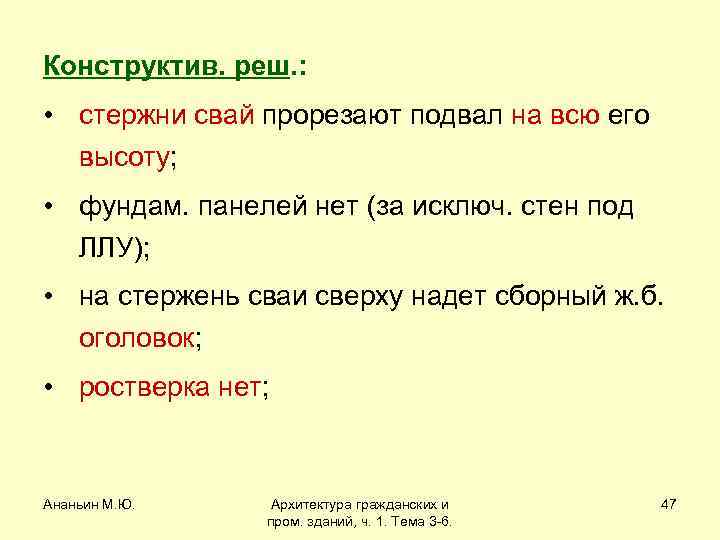 Конструктив. реш.:

• стержни свай прорезают подвал на всю его высоту;

• фундам. панелей нет (за исключ. стен под ЛЛУ);

• на стержень сваи сверху надет сборный ж.б. оголовок;

• ростверка нет;

Ананьин М.Ю.

Архитектура гражданских и пром. зданий, ч. 1. Тема 3-6.

47